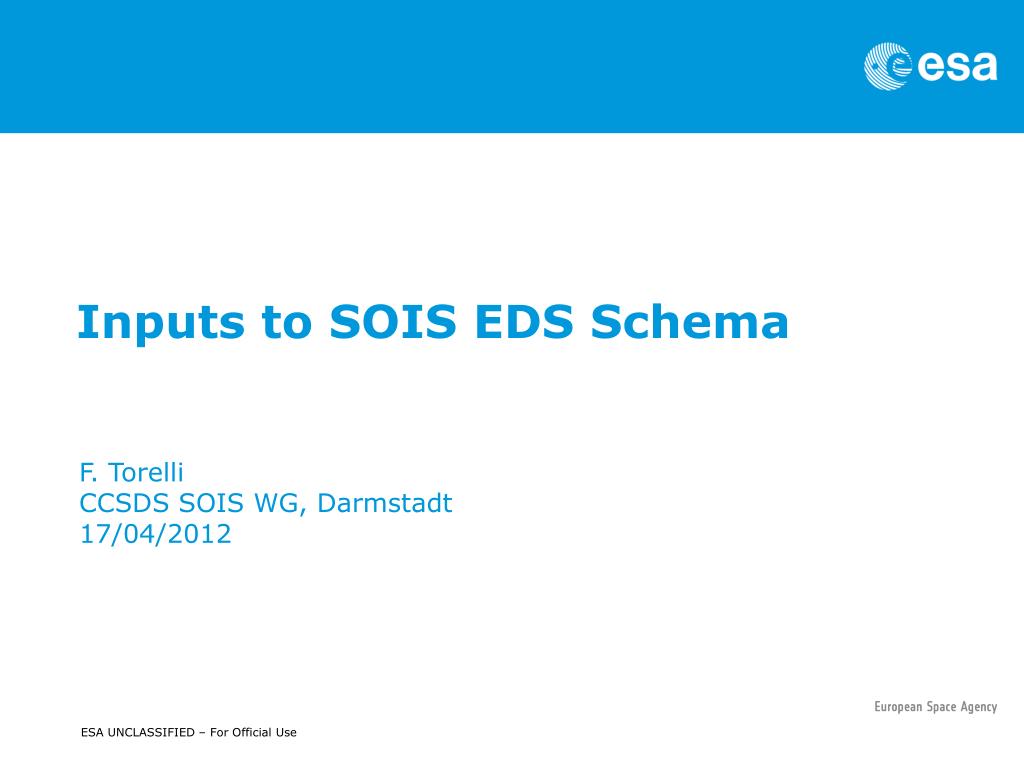 esa

Inputs to SOIS EDS Schema

F. Torelli
CCSDS SOIS WG, Darmstadt
17/04/2012

European Space Agency

ESA UNCLASSIFIED – For Official Use